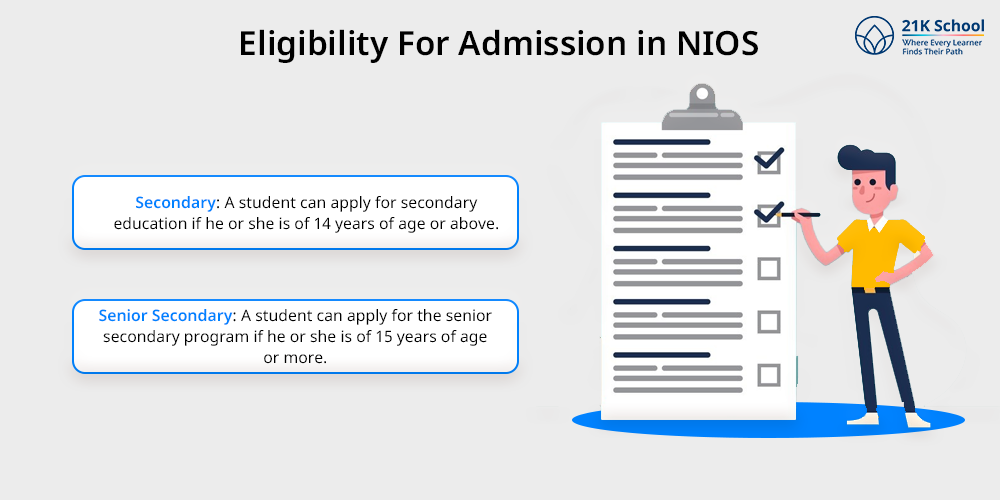 Eligibility For Admission in NIOS

21K School
Where Every Learner Finds Their Path

Secondary: A student can apply for secondary education if he or she is of 14 years of age or above.

Senior Secondary: A student can apply for the senior secondary program if he or she is of 15 years of age or more.